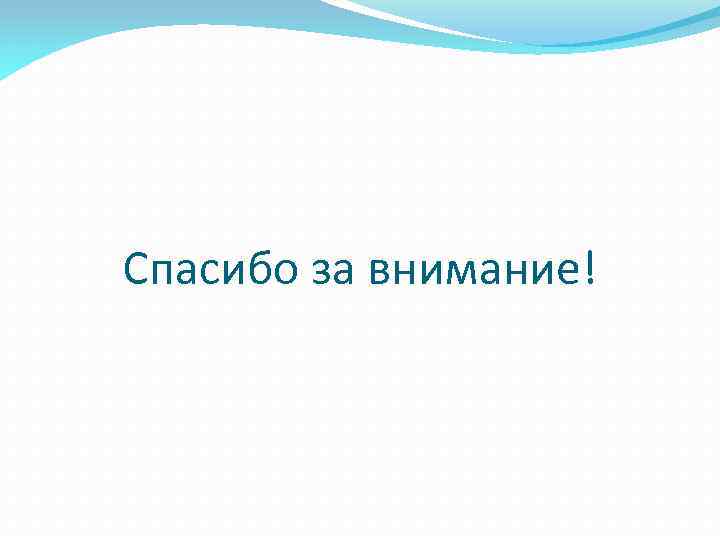 Спасибо за внимание!